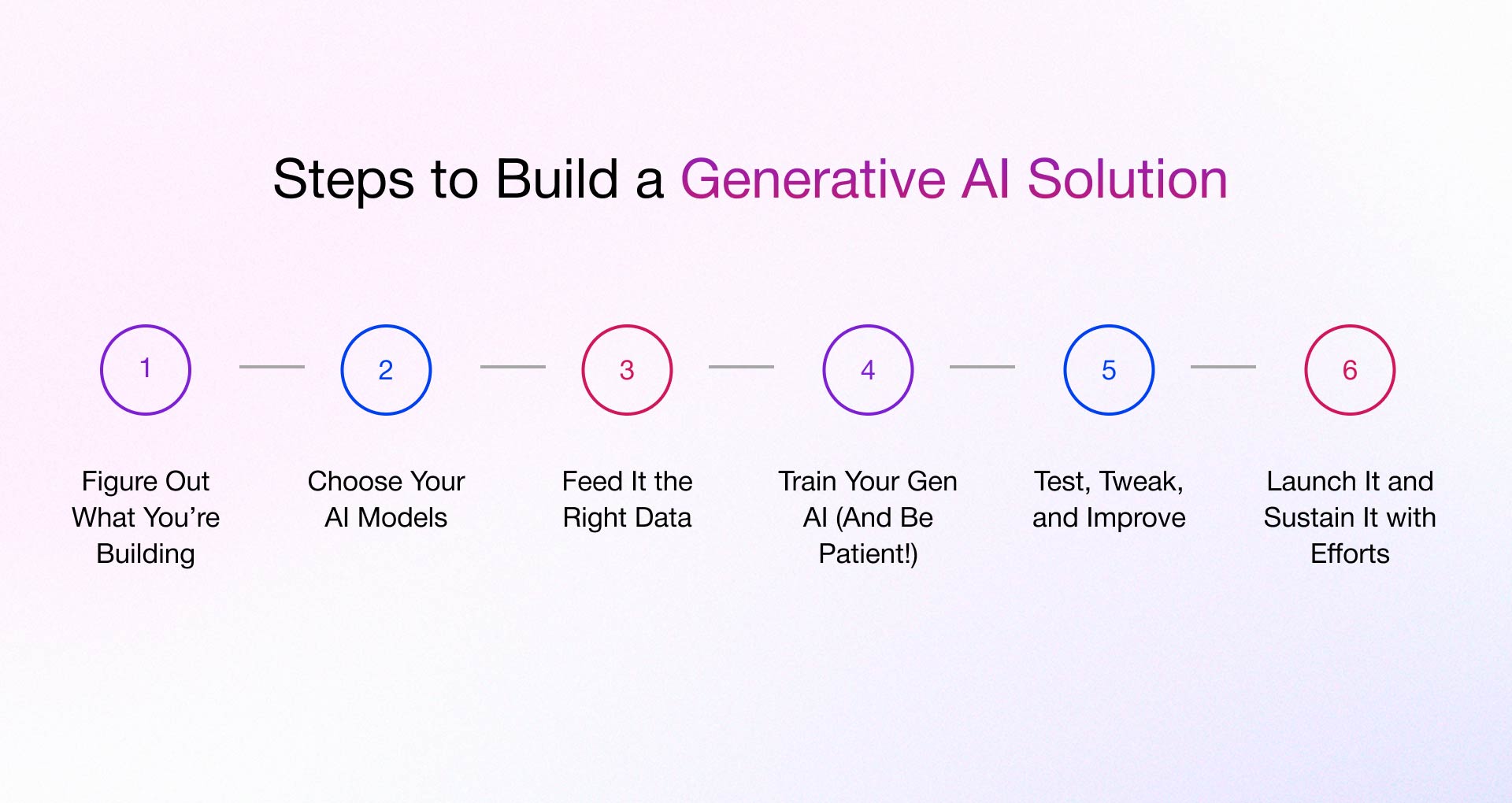 Steps to Build a Generative AI Solution

1

Figure Out What You’re Building

2

Choose Your AI Models

3

Feed It the Right Data

4

Train Your Gen AI (And Be Patient!)

5

Test, Tweak, and Improve

6

Launch It and Sustain It with Efforts